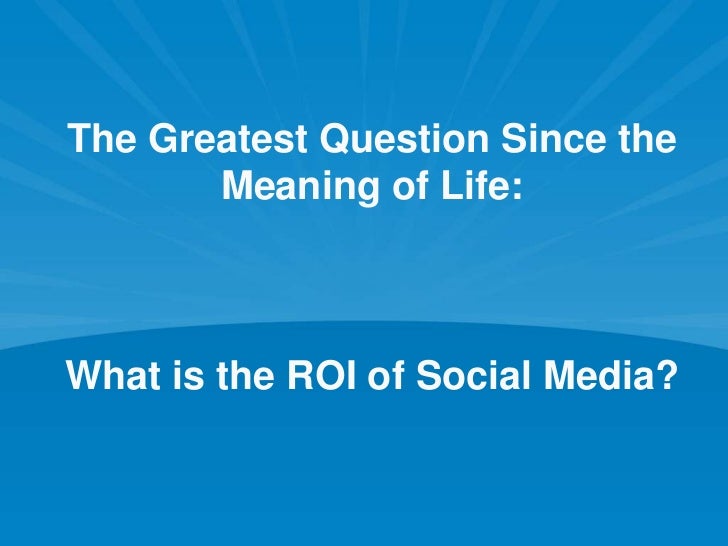 The Greatest Question Since the Meaning of Life:

What is the ROI of Social Media?